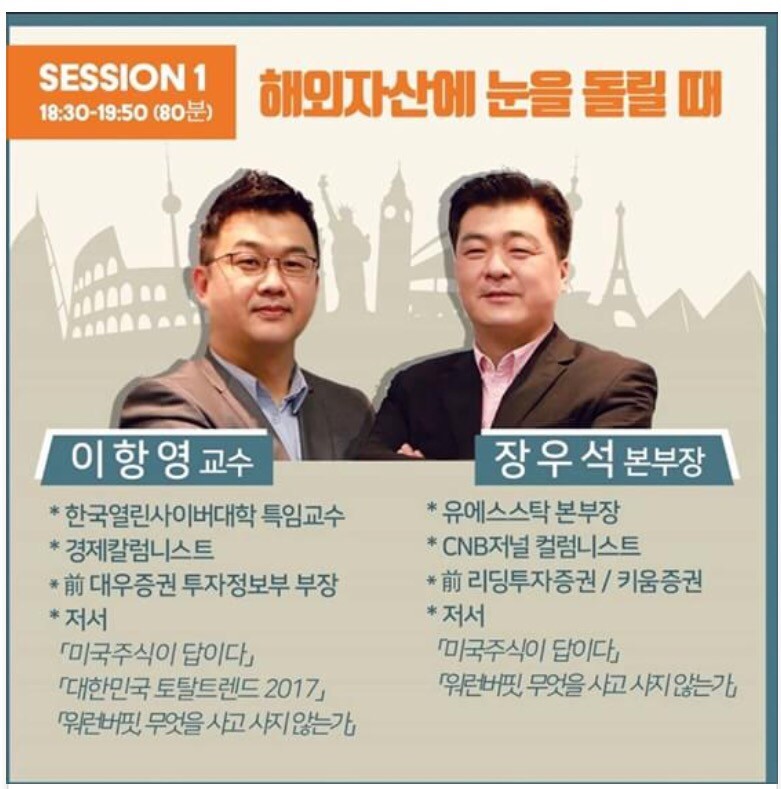 SESSION 1
18:30-19:50 (80분)

해외자산에 눈을 돌릴 때

이항영 교수

* 한국열린사이버대학 특임교수
* 경제칼럼니스트
* 前 대우증권 투자정보부 부장
* 저서
「미국주식이 답이다」
「대한민국 토탈트렌드 2017」
「워런버핏, 무엇을 사고 사지 않는가」

장우석 본부장

* 유에스스탁 본부장
* CNB저널 컬럼니스트
* 前 리딩투자증권 / 키움증권
* 저서
「미국주식이 답이다」
「워런버핏, 무엇을 사고 사지 않는가」